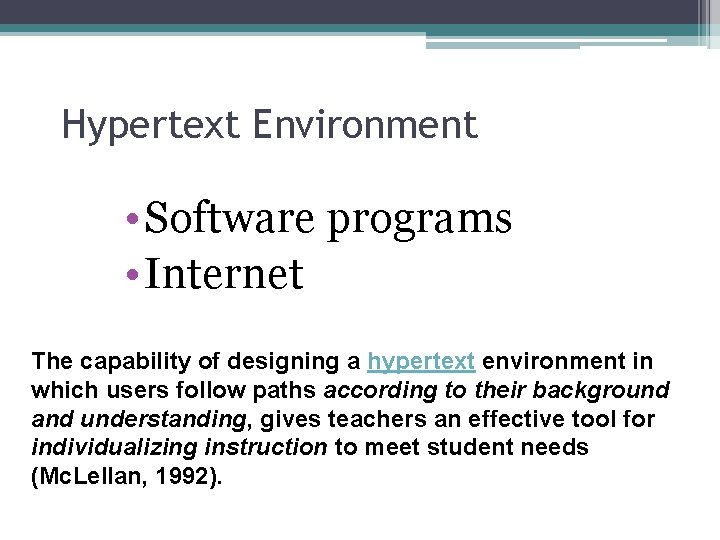 Hypertext Environment

• Software programs
• Internet

The capability of designing a hypertext environment in which users follow paths according to their background and understanding, gives teachers an effective tool for individualizing instruction to meet student needs (McLellan, 1992).